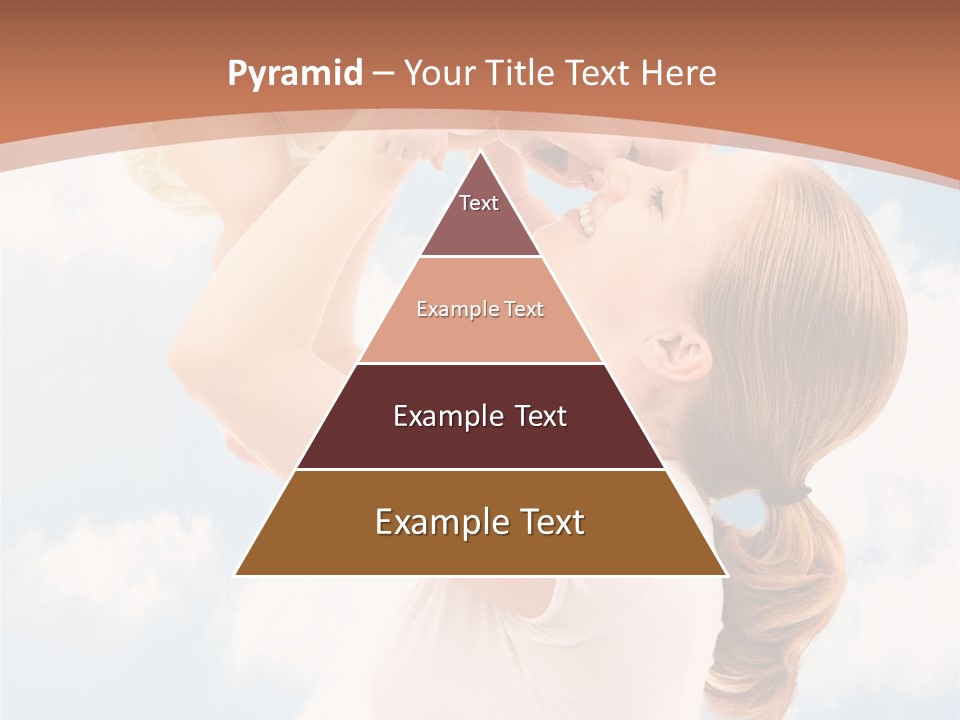 Pyramid – Your Title Text Here

Text

Example Text

Example Text

Example Text